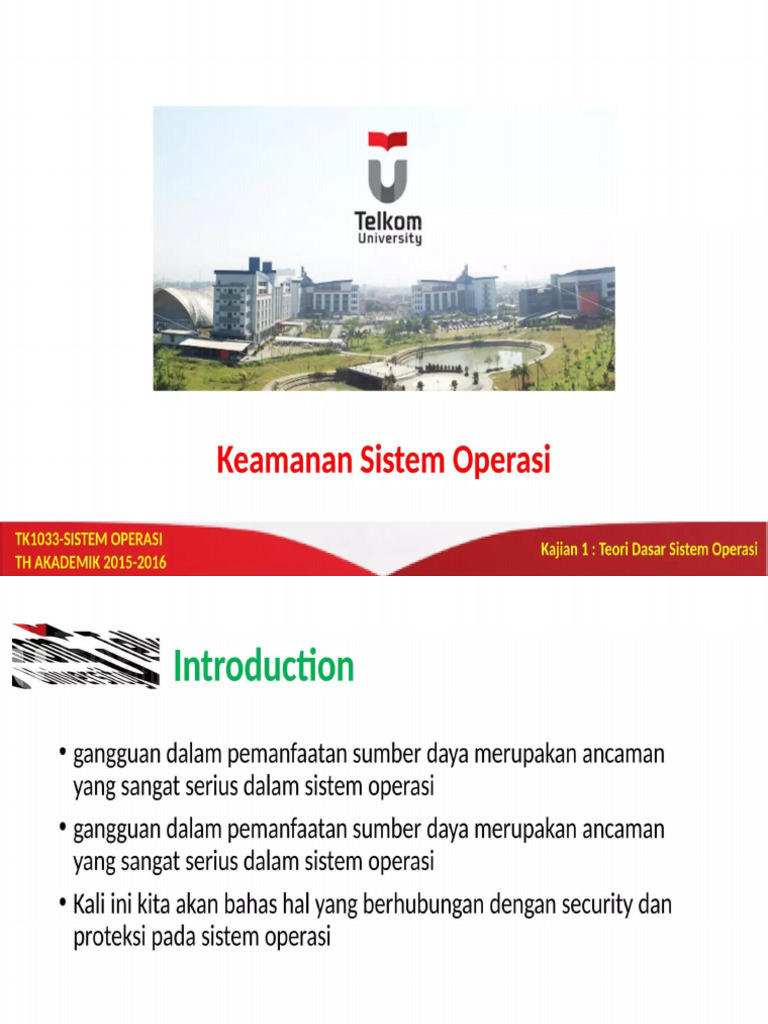 Telkom University

Keamanan Sistem Operasi

TK1033-SISTEM OPERASI
TH AKADEMIK 2015-2016

Kajian 1 : Teori Dasar Sistem Operasi

Introduction

• gangguan dalam pemanfaatan sumber daya merupakan ancaman yang sangat serius dalam sistem operasi

• gangguan dalam pemanfaatan sumber daya merupakan ancaman yang sangat serius dalam sistem operasi

• Kali ini kita akan bahas hal yang berhubungan dengan security dan proteksi pada sistem operasi